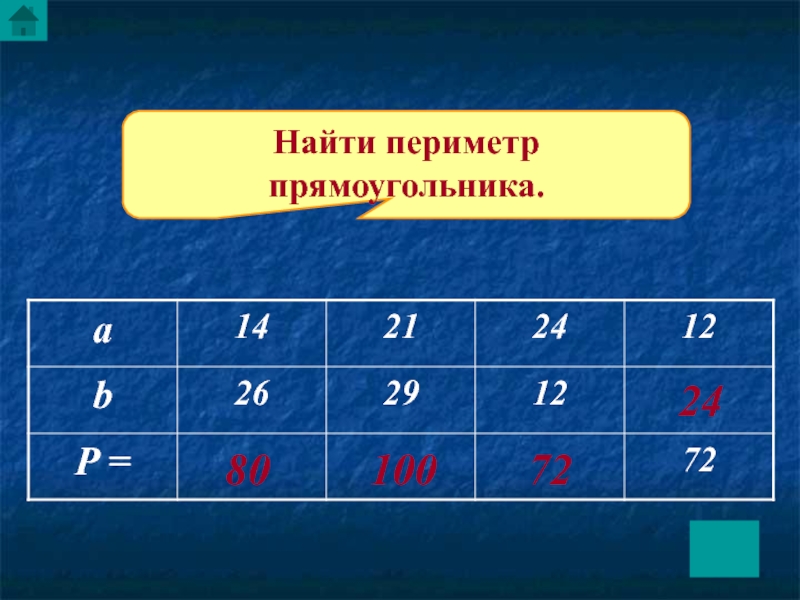 Найти периметр прямоугольника.

| a | 14 | 21 | 24 | 12 |
|---|---|---|---|---|
| b | 26 | 29 | 12 | 24 |
| P = | 80 | 100 | 72 | 72 |